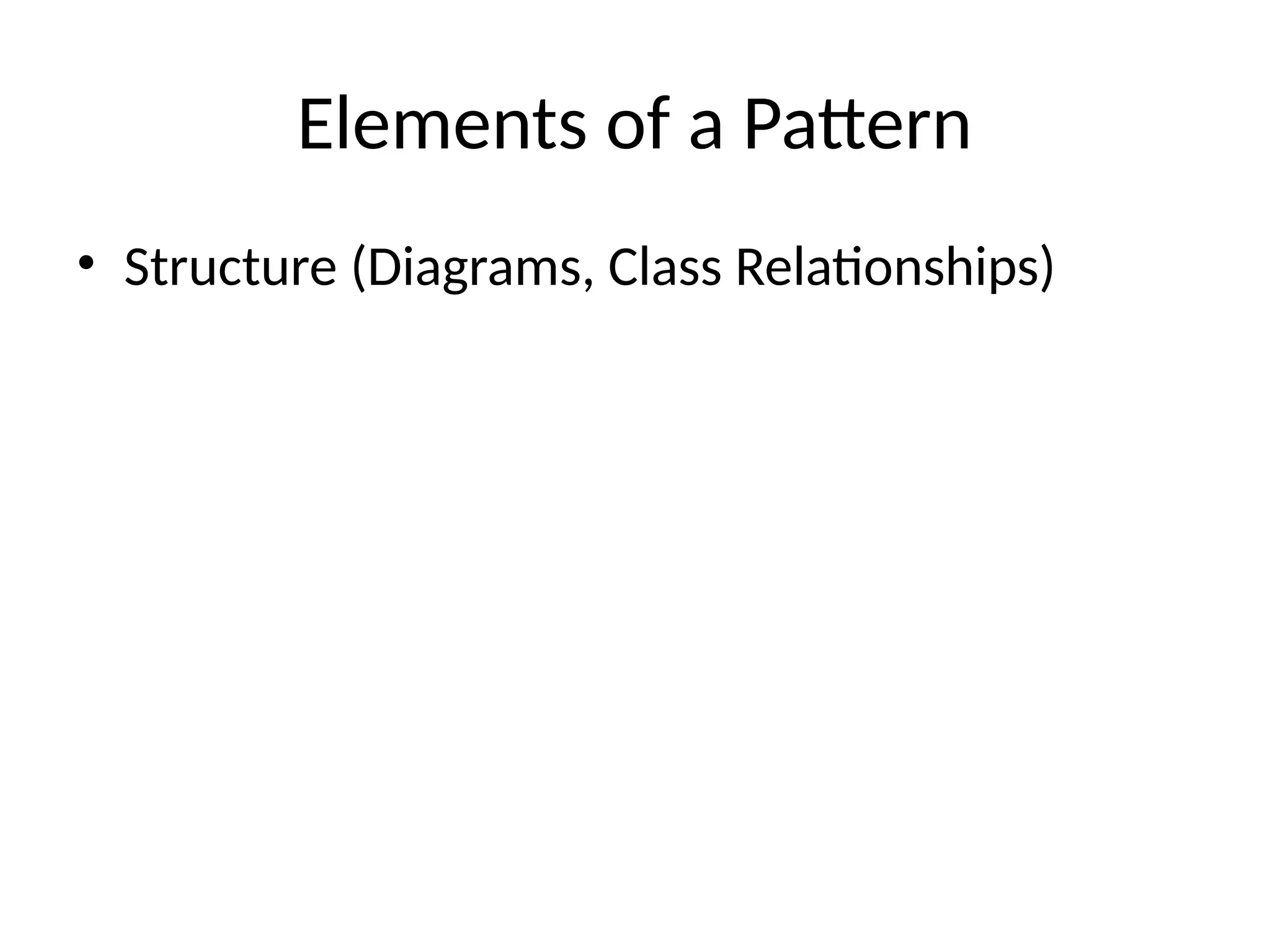 Elements of a Pattern

• Structure (Diagrams, Class Relationships)